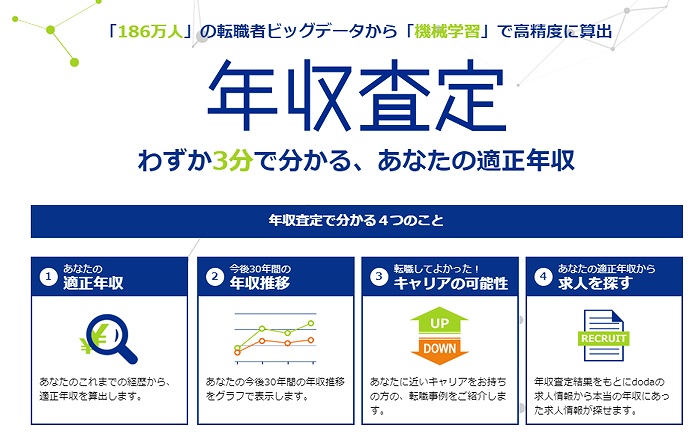 「186万人」の転職者ビッグデータから「機械学習」で高精度に算出

年収査定

わずか3分で分かる、あなたの適正年収

年収査定で分かる４つのこと

1 あなたの
適正年収

¥

あなたのこれまでの経歴から、適正年収を算出します。

2 今後30年間の
年収推移

あなたの今後30年間の年収推移をグラフで表示します。

3 転職してよかった！
キャリアの可能性

UP

DOWN

あなたに近いキャリアをお持ちの方の、転職事例をご紹介します。

4 あなたの適正年収から
求人を探す

RECRUIT

年収査定結果をもとにdodaの求人情報から本当の年収にあった求人情報が探せます。